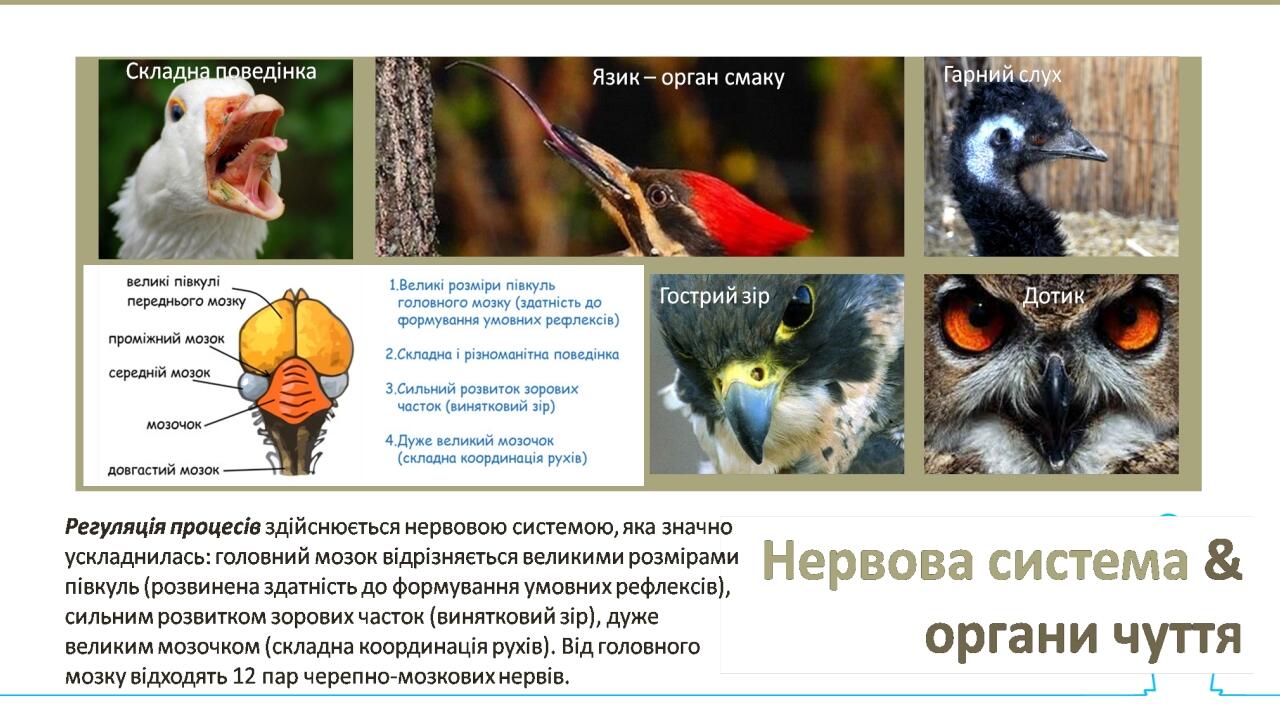 Складна поведінка

Язик – орган смаку

Гарний слух

великі півкулі переднього мозку

проміжний мозок

середній мозок

мозочок

довгастий мозок

1.Великі розміри півкуль головного мозку (здатність до формування умовних рефлексів)

2.Складна і різноманітна поведінка

3.Сильний розвиток зорових часток (винятковий зір)

4.Дуже великий мозочок (складна координація рухів)

Гострий зір

Дотик

Регуляція процесів здійснюється нервовою системою, яка значно ускладнилась: головний мозок відрізняється великими розмірами півкуль (розвинена здатність до формування умовних рефлексів), сильним розвитком зорових часток (винятковий зір), дуже великим мозочком (складна координація рухів). Від головного мозку відходять 12 пар черепно-мозкових нервів.

Нервова система & органи чуття